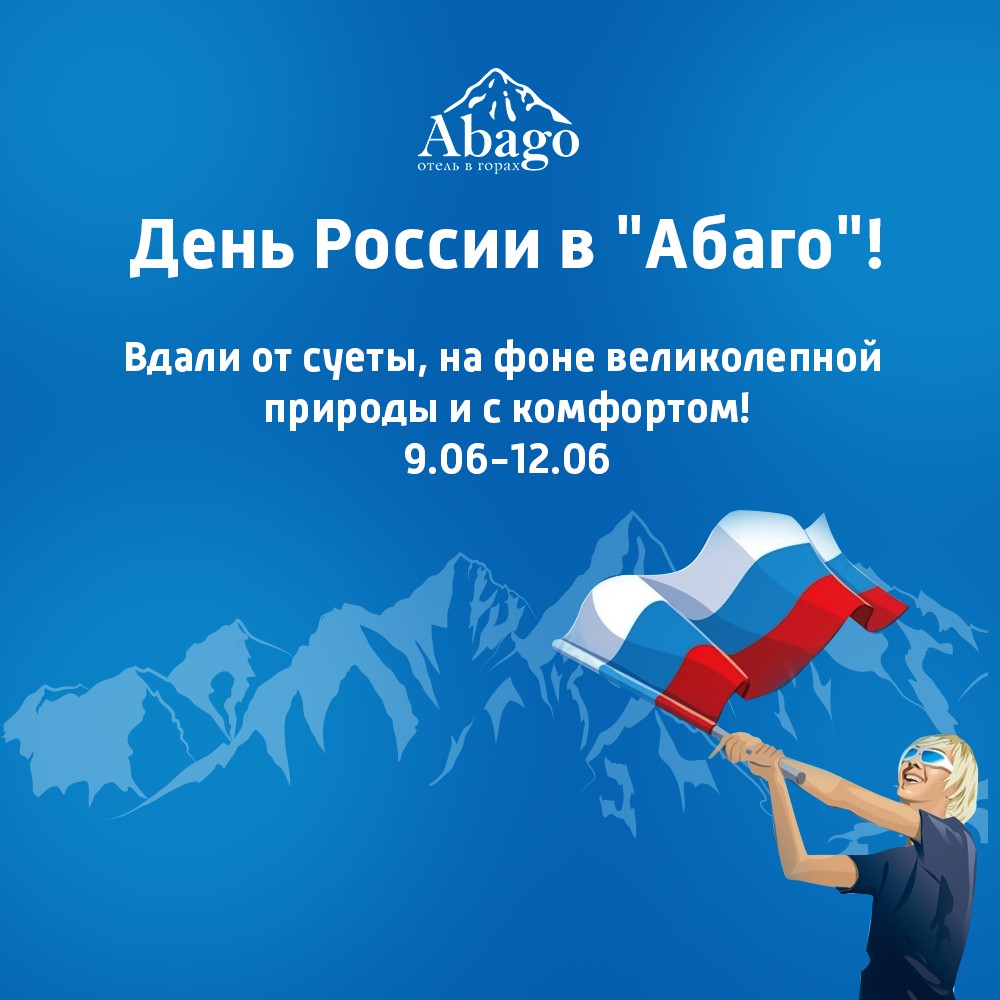 Abago
отель в горах

День России в "Абаго"!

Вдали от суеты, на фоне великолепной природы и с комфортом!
9.06-12.06